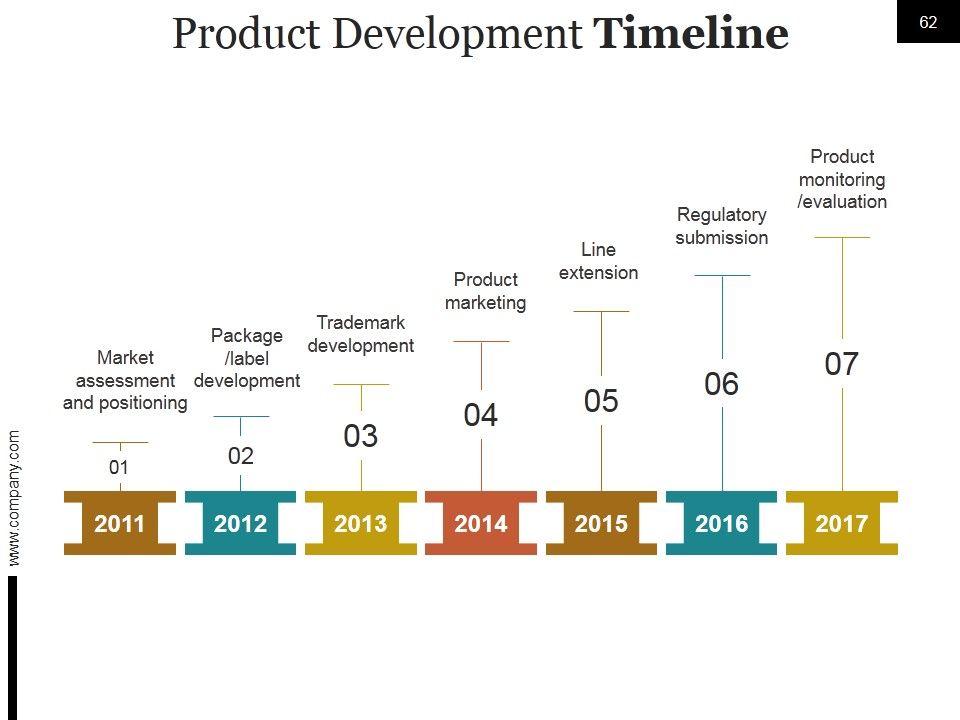 Product Development **Timeline**

62

Market assessment and positioning

01

2011

Package /label development

02

2012

Trademark development

03

2013

Product marketing

04

2014

Line extension

05

2015

Regulatory submission

06

2016

Product monitoring /evaluation

07

2017

www.company.com